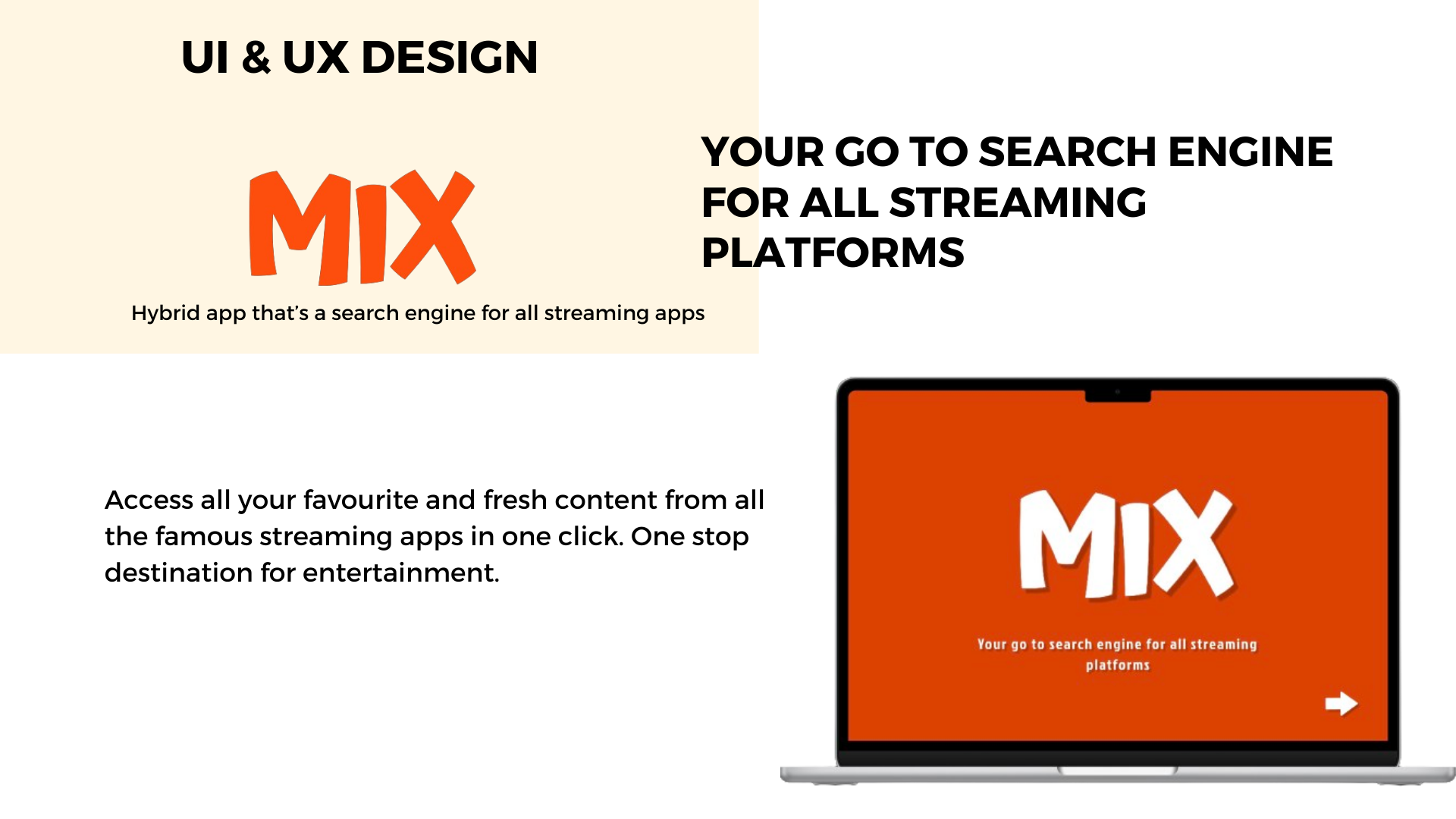 UI & UX DESIGN

MIX

Hybrid app that's a search engine for all streaming apps

YOUR GO TO SEARCH ENGINE FOR ALL STREAMING PLATFORMS

Access all your favourite and fresh content from all the famous streaming apps in one click. One stop destination for entertainment.

MIX

Your go to search engine for all streaming platforms